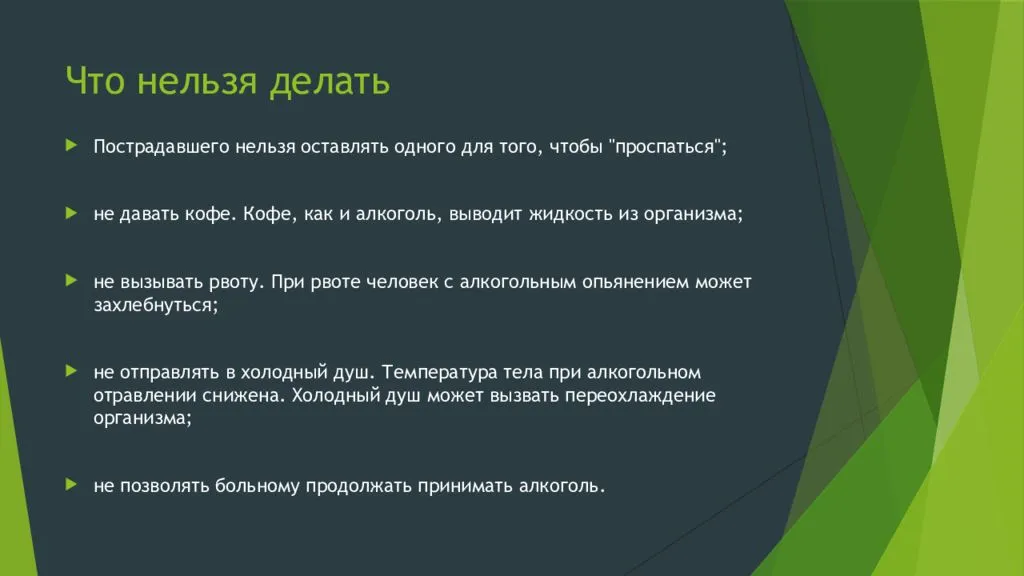 Что нельзя делать

Пострадавшего нельзя оставлять одного для того, чтобы "проспаться";

не давать кофе. Кофе, как и алкоголь, выводит жидкость из организма;

не вызывать рвоту. При рвоте человек с алкогольным опьянением может захлебнуться;

не отправлять в холодный душ. Температура тела при алкогольном отравлении снижена. Холодный душ может вызвать переохлаждение организма;

не позволять больному продолжать принимать алкоголь.